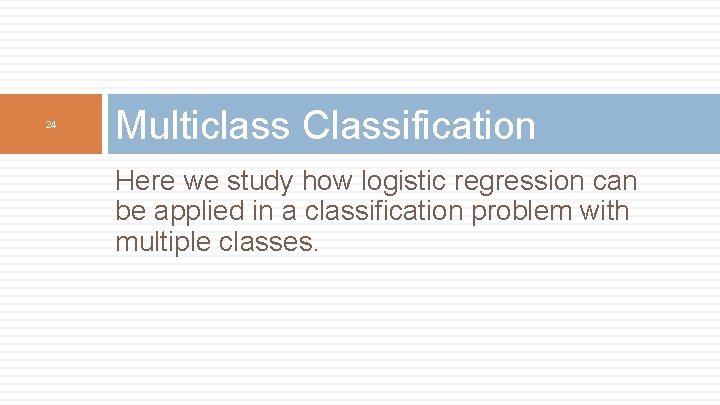 24

Multiclass Classification

Here we study how logistic regression can be applied in a classification problem with multiple classes.